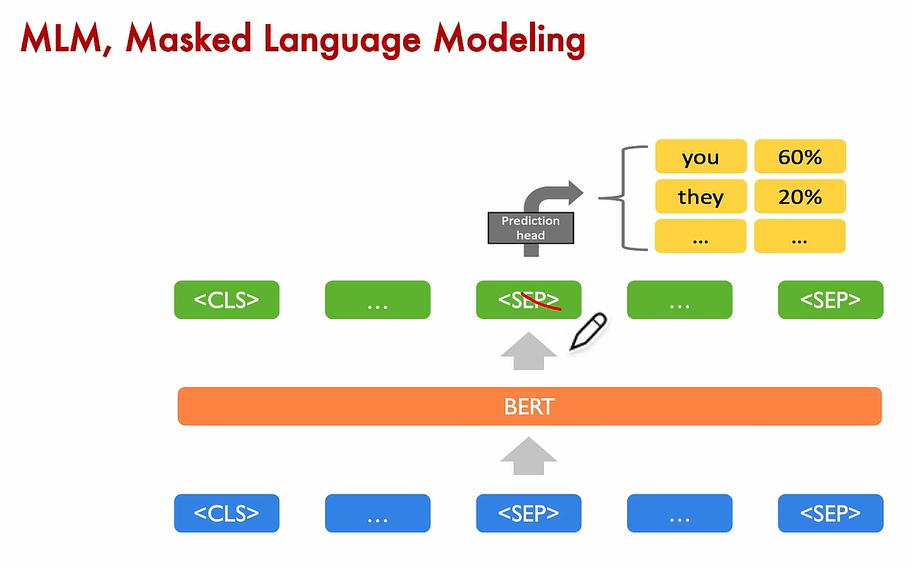 MLM, Masked Language Modeling

| you | 60% |
|---|---|
| they | 20% |
| … | … |

Prediction head

<CLS> … <SEP> … <SEP>

BERT

<CLS> … <SEP> … <SEP>